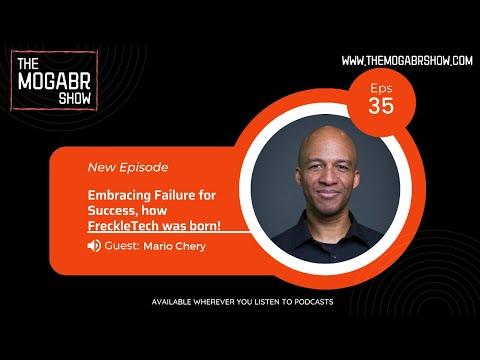 THE MOGABR SHOW

WWW.THEMOGABRSHOW.COM

Eps 35

New Episode

Embracing Failure for Success, how FreckleTech was born!

Guest: Mario Chery

AVAILABLE WHEREVER YOU LISTEN TO PODCASTS